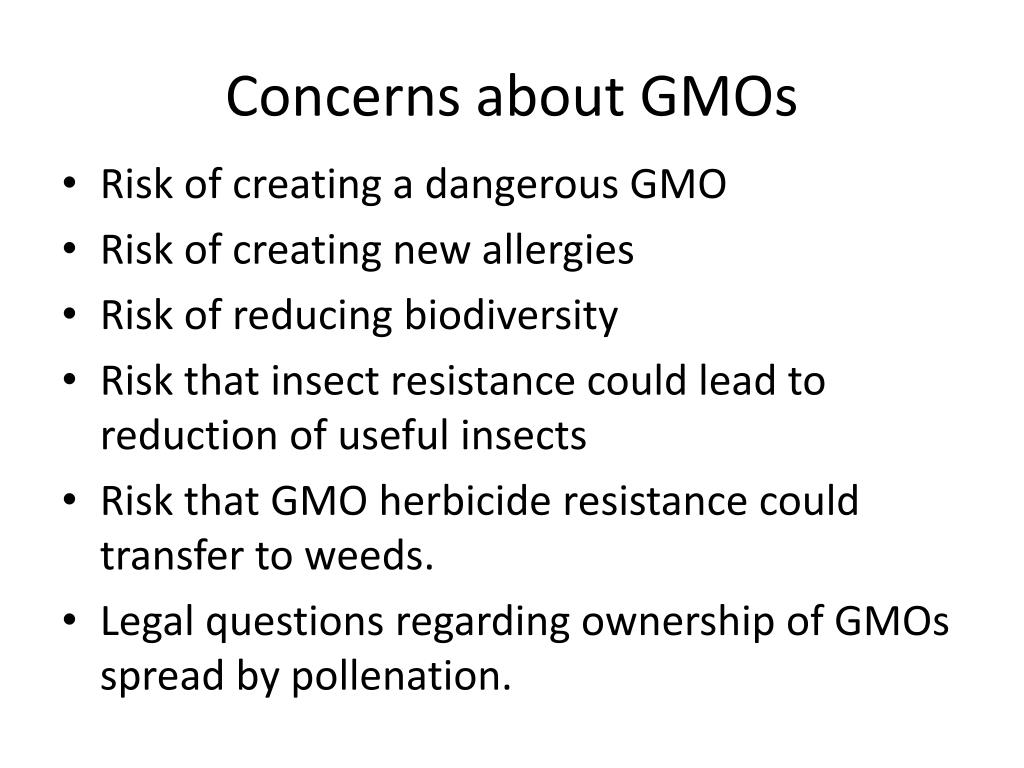 Concerns about GMOs

• Risk of creating a dangerous GMO
• Risk of creating new allergies
• Risk of reducing biodiversity
• Risk that insect resistance could lead to reduction of useful insects
• Risk that GMO herbicide resistance could transfer to weeds.
• Legal questions regarding ownership of GMOs spread by pollenation.